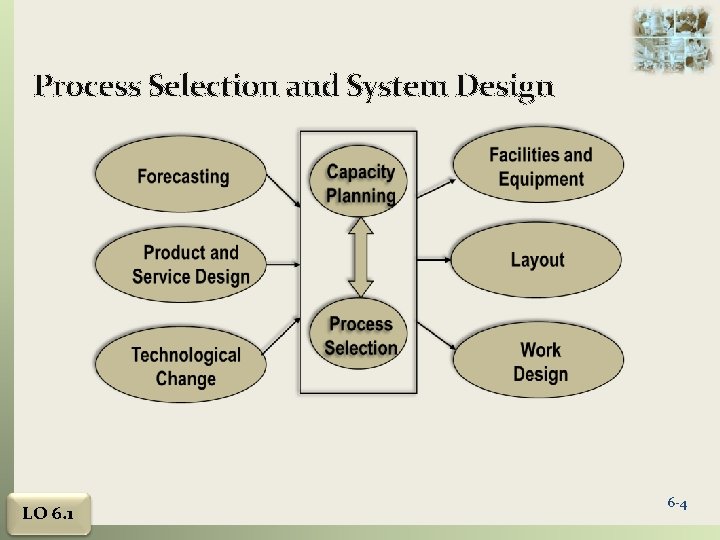 Process Selection and System Design

Forecasting

Product and Service Design

Technological Change

Capacity Planning

Process Selection

Facilities and Equipment

Layout

Work Design

LO 6.1

6-4